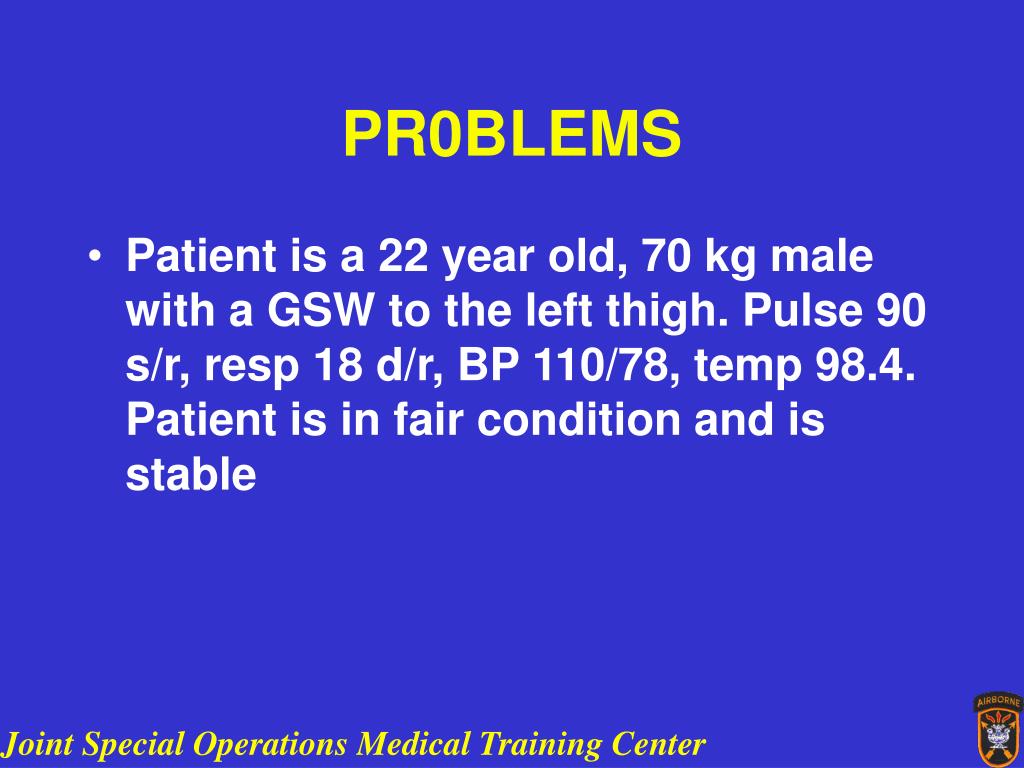 PR0BLEMS

• Patient is a 22 year old, 70 kg male with a GSW to the left thigh. Pulse 90 s/r, resp 18 d/r, BP 110/78, temp 98.4. Patient is in fair condition and is stable

Joint Special Operations Medical Training Center

AIRBORNE